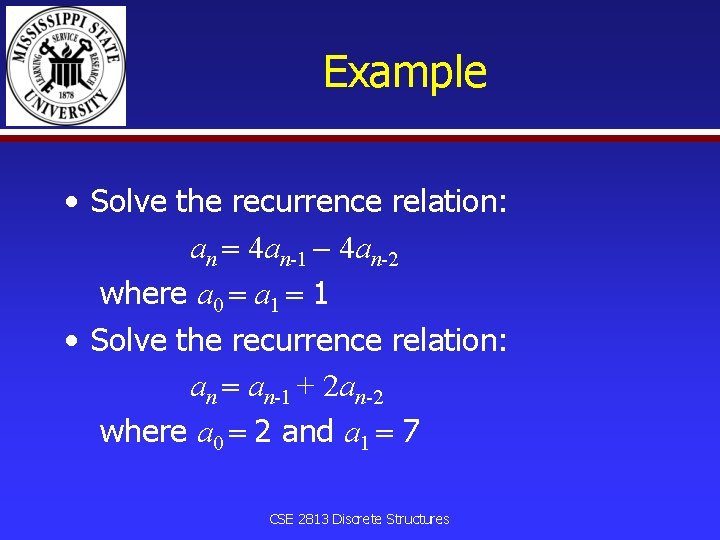 MISSISSIPPI STATE UNIVERSITY
LEARNING SERVICE RESEARCH
1878

Example

• Solve the recurrence relation:

$a_n = 4a_{n-1} - 4a_{n-2}$

where $a_0 = a_1 = 1$

• Solve the recurrence relation:

$a_n = a_{n-1} + 2a_{n-2}$

where $a_0 = 2$ and $a_1 = 7$

CSE 2813 Discrete Structures